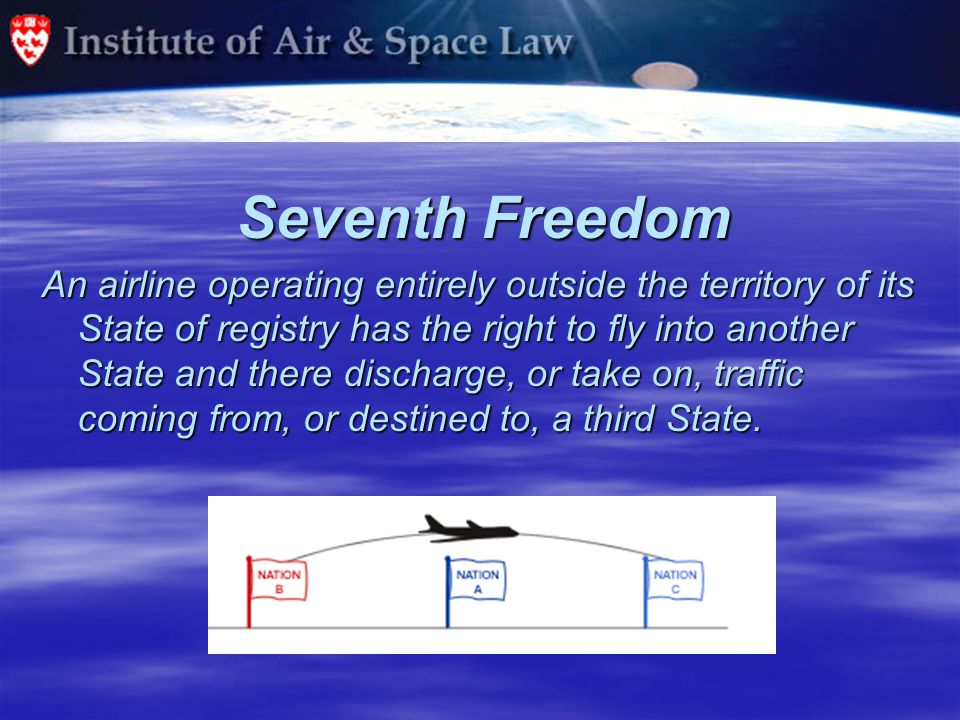 Institute of Air & Space Law

Seventh Freedom

An airline operating entirely outside the territory of its State of registry has the right to fly into another State and there discharge, or take on, traffic coming from, or destined to, a third State.

NATION B

NATION A

NATION C